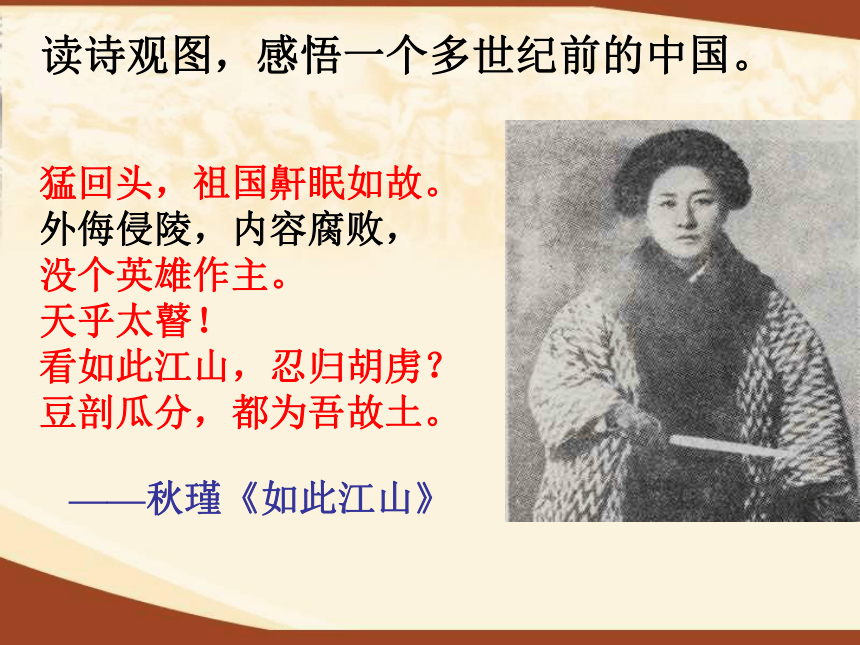 读诗观图，感悟一个多世纪前的中国。

猛回头，祖国鼾眠如故。
外侮侵陵，内容腐败，
没个英雄作主。
天乎太瞽！
看如此江山，忍归胡虏？
豆剖瓜分，都为吾故土。

——秋瑾《如此江山》